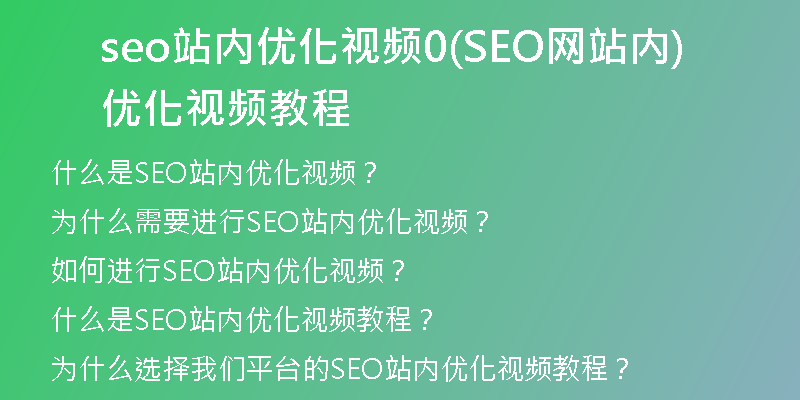 seo站内优化视频0(SEO网站内)优化视频教程

什么是SEO站内优化视频？

为什么需要进行SEO站内优化视频？

如何进行SEO站内优化视频？

什么是SEO站内优化视频教程？

为什么选择我们平台的SEO站内优化视频教程？